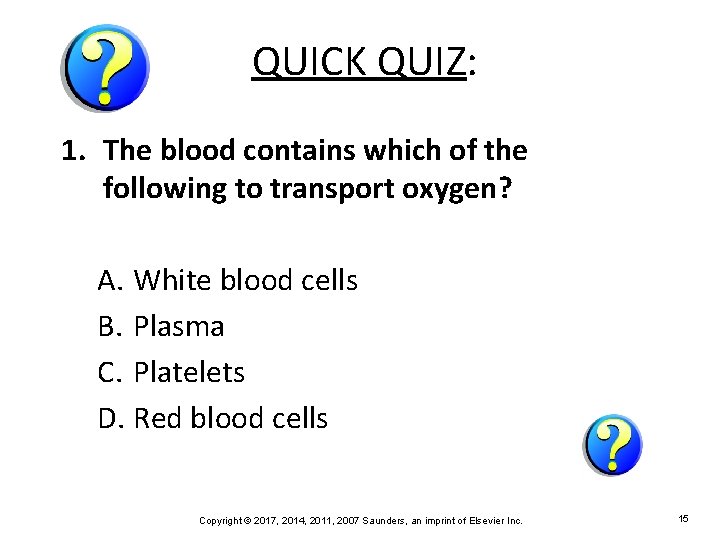 QUICK QUIZ:

1. The blood contains which of the following to transport oxygen?

A. White blood cells
B. Plasma
C. Platelets
D. Red blood cells

Copyright © 2017, 2014, 2011, 2007 Saunders, an imprint of Elsevier Inc.

15